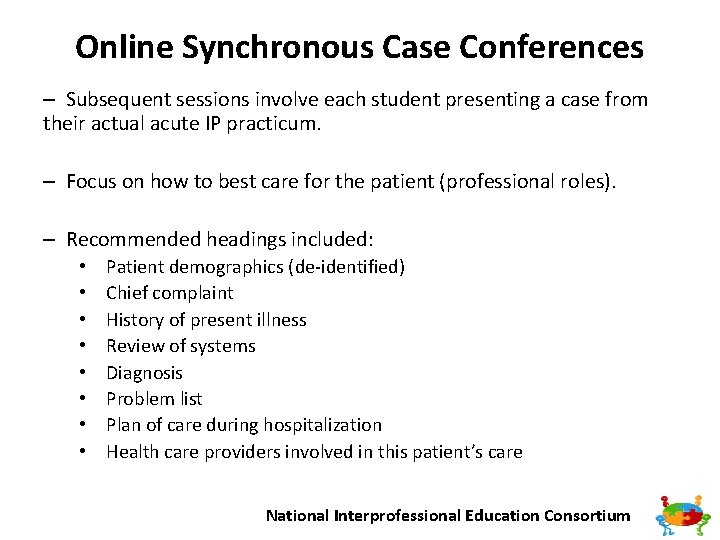 Online Synchronous Case Conferences

– Subsequent sessions involve each student presenting a case from their actual acute IP practicum.

– Focus on how to best care for the patient (professional roles).

– Recommended headings included:
• Patient demographics (de-identified)
• Chief complaint
• History of present illness
• Review of systems
• Diagnosis
• Problem list
• Plan of care during hospitalization
• Health care providers involved in this patient's care

National Interprofessional Education Consortium